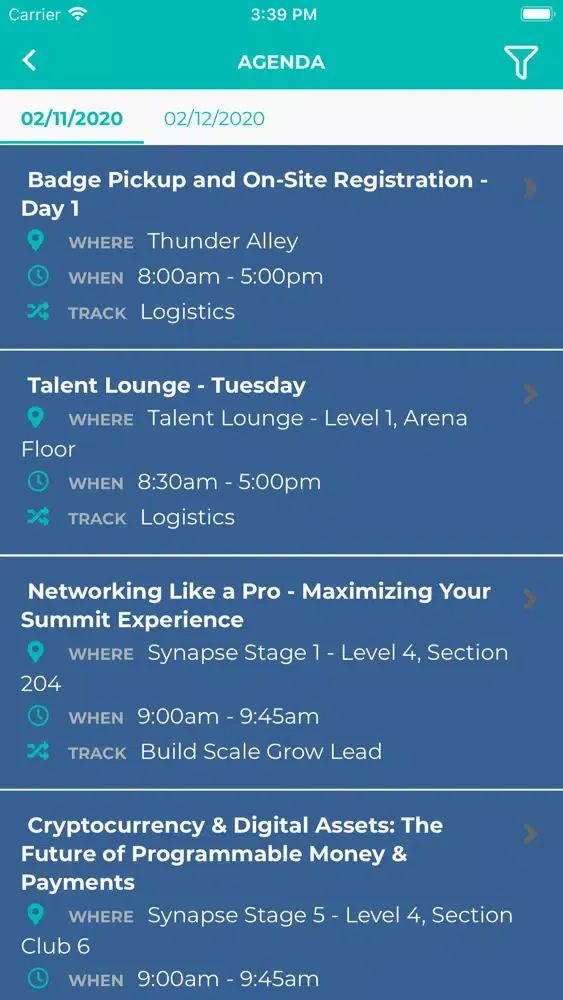 Carrier 3:39 PM

AGENDA

02/11/2020 02/12/2020

Badge Pickup and On-Site Registration - Day 1
WHERE Thunder Alley
WHEN 8:00am - 5:00pm
TRACK Logistics

Talent Lounge - Tuesday
WHERE Talent Lounge - Level 1, Arena Floor
WHEN 8:30am - 5:00pm
TRACK Logistics

Networking Like a Pro - Maximizing Your Summit Experience
WHERE Synapse Stage 1 - Level 4, Section 204
WHEN 9:00am - 9:45am
TRACK Build Scale Grow Lead

Cryptocurrency & Digital Assets: The Future of Programmable Money & Payments
WHERE Synapse Stage 5 - Level 4, Section Club 6
WHEN 9:00am - 9:45am